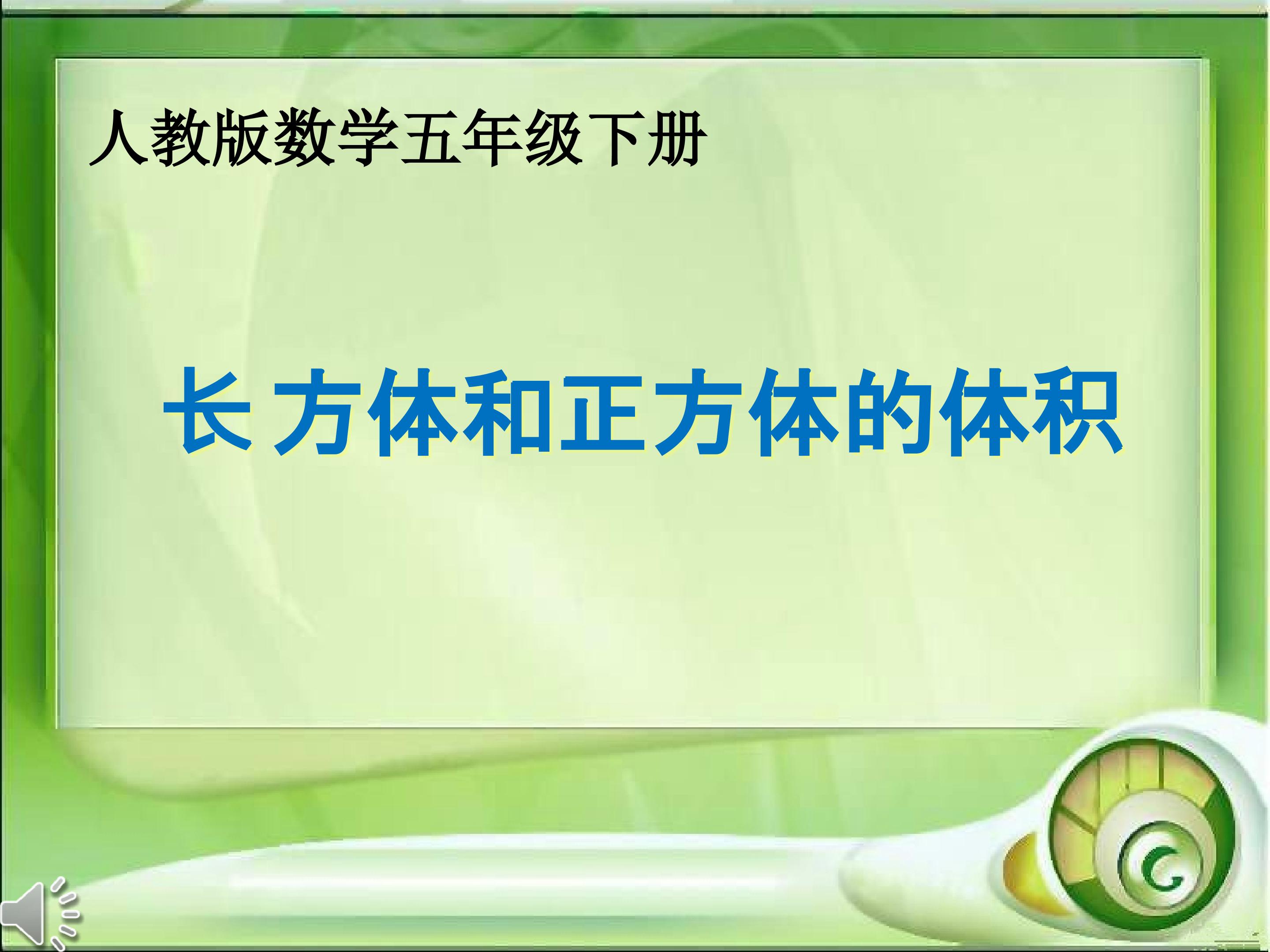 人教版数学五年级下册

长方体和正方体的体积